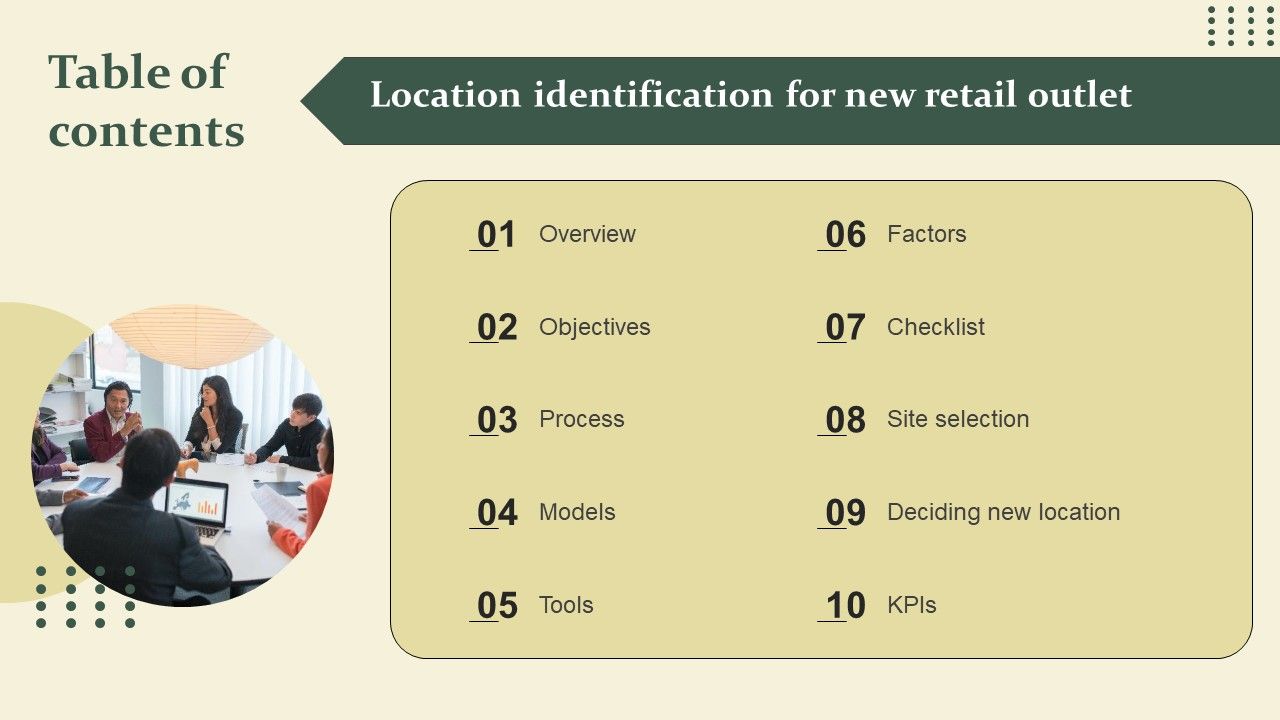 Table of contents

Location identification for new retail outlet

01 Overview

02 Objectives

03 Process

04 Models

05 Tools

06 Factors

07 Checklist

08 Site selection

09 Deciding new location

10 KPIs